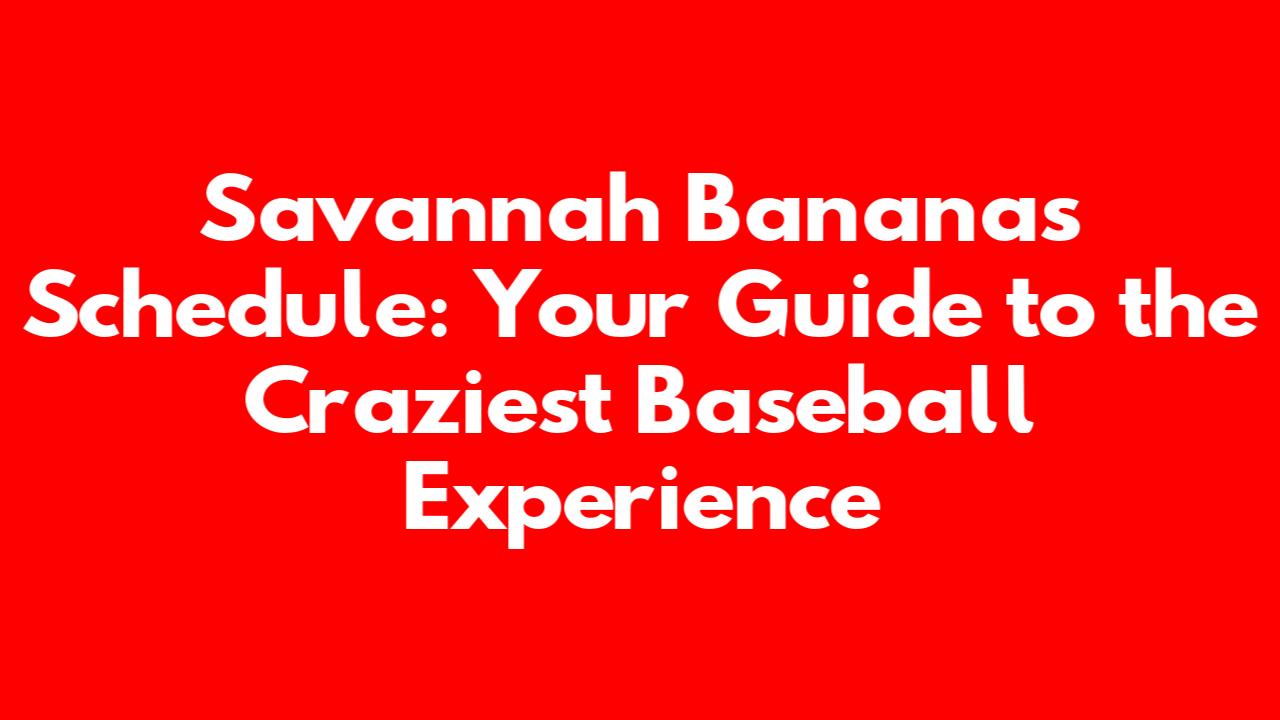 Savannah Bananas Schedule: Your Guide to the Craziest Baseball Experience